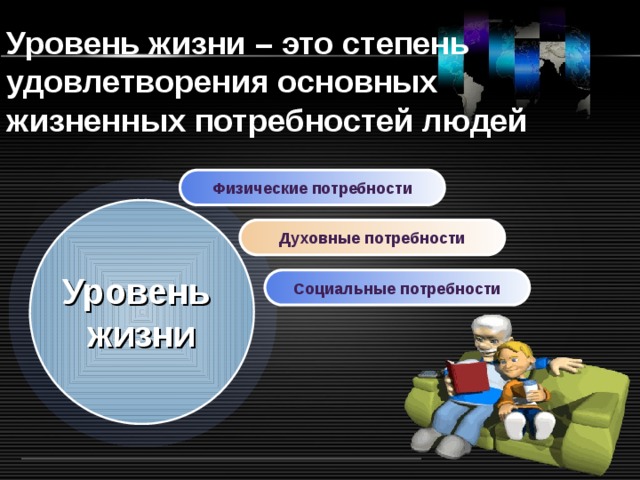 Уровень жизни – это степень удовлетворения основных жизненных потребностей людей

Физические потребности

Духовные потребности

Социальные потребности

Уровень жизни